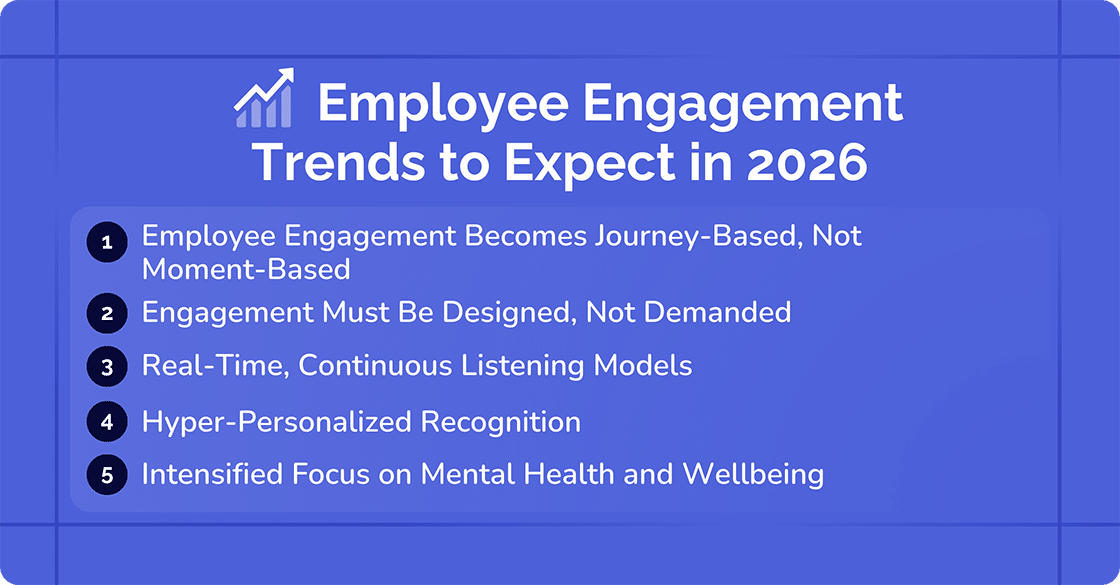 Employee Engagement Trends to Expect in 2026

1 Employee Engagement Becomes Journey-Based, Not Moment-Based

2 Engagement Must Be Designed, Not Demanded

3 Real-Time, Continuous Listening Models

4 Hyper-Personalized Recognition

5 Intensified Focus on Mental Health and Wellbeing